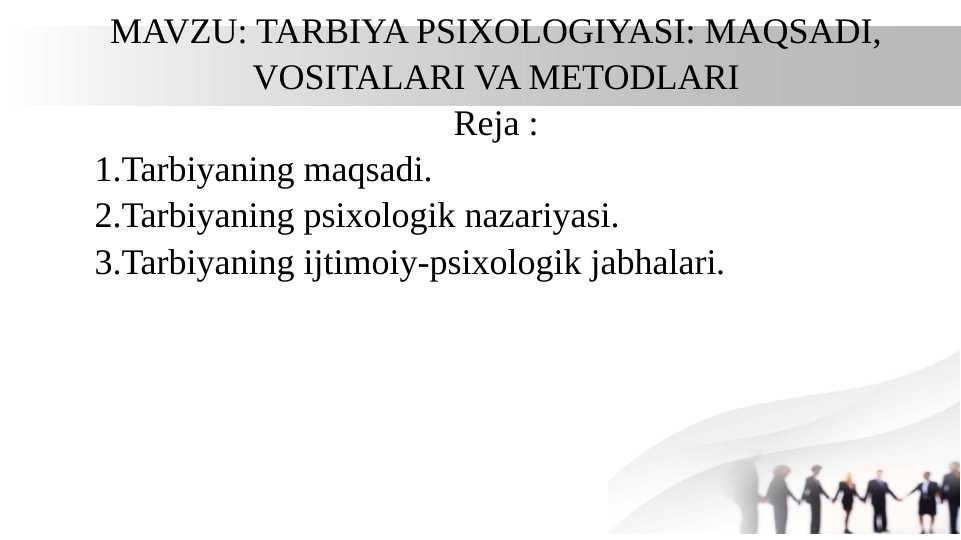 MAVZU: TARBIYA PSIXOLOGIYASI: MAQSADI, VOSITALARI VA METODLARI

Reja :

1.Tarbiyaning maqsadi.
2.Tarbiyaning psixologik nazariyasi.
3.Tarbiyaning ijtimoiy-psixologik jabhalari.